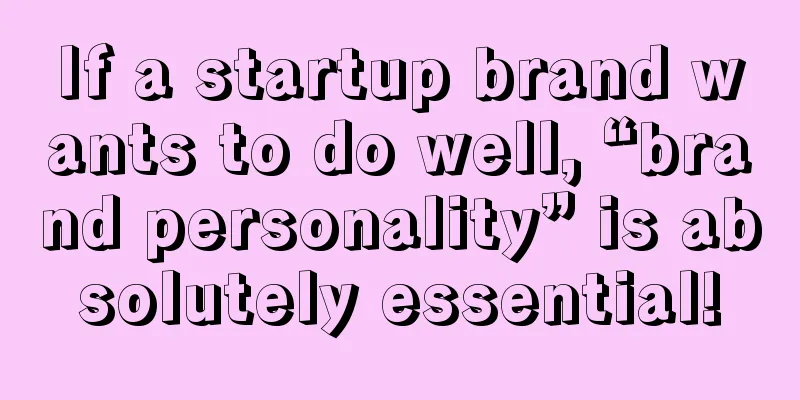 If a startup brand wants to do well, “brand personality” is absolutely essential!